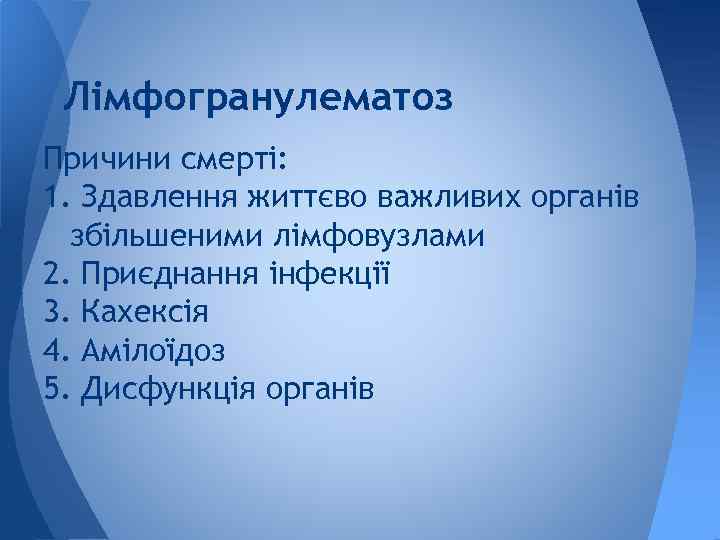 Лімфогранулематоз

Причини смерті:
1. Здавлення життєво важливих органів збільшеними лімфовузлами
2. Приєднання інфекції
3. Кахексія
4. Амілоїдоз
5. Дисфункція органів